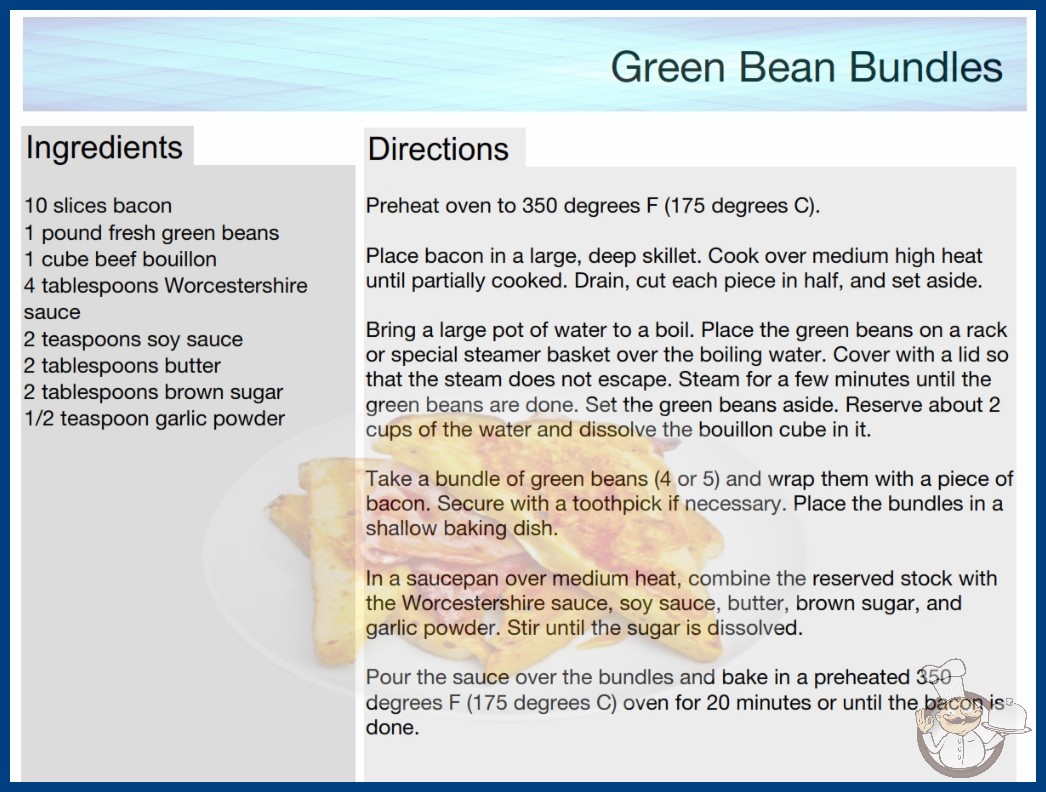 Green Bean Bundles

Ingredients

10 slices bacon
1 pound fresh green beans
1 cube beef bouillon
4 tablespoons Worcestershire sauce
2 teaspoons soy sauce
2 tablespoons butter
2 tablespoons brown sugar
1/2 teaspoon garlic powder

Directions

Preheat oven to 350 degrees F (175 degrees C).

Place bacon in a large, deep skillet. Cook over medium high heat until partially cooked. Drain, cut each piece in half, and set aside.

Bring a large pot of water to a boil. Place the green beans on a rack or special steamer basket over the boiling water. Cover with a lid so that the steam does not escape. Steam for a few minutes until the green beans are done. Set the green beans aside. Reserve about 2 cups of the water and dissolve the bouillon cube in it.

Take a bundle of green beans (4 or 5) and wrap them with a piece of bacon. Secure with a toothpick if necessary. Place the bundles in a shallow baking dish.

In a saucepan over medium heat, combine the reserved stock with the Worcestershire sauce, soy sauce, butter, brown sugar, and garlic powder. Stir until the sugar is dissolved.

Pour the sauce over the bundles and bake in a preheated 350 degrees F (175 degrees C) oven for 20 minutes or until the bacon is done.